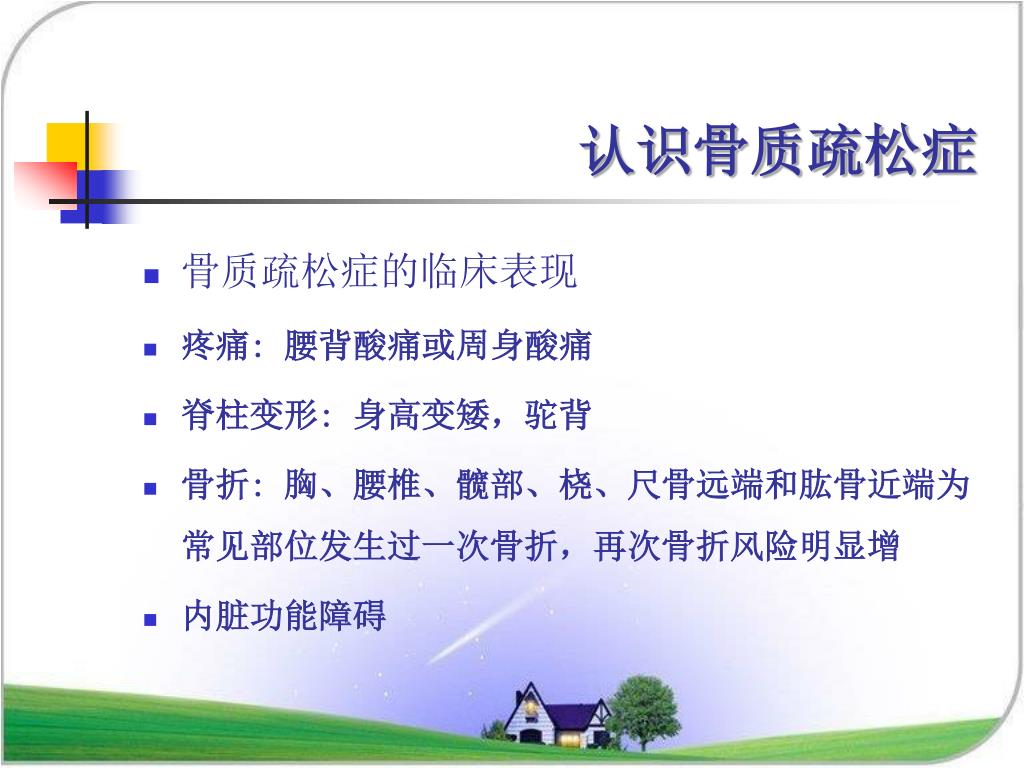 认识骨质疏松症

- 骨质疏松症的临床表现
- 疼痛：腰背酸痛或周身酸痛
- 脊柱变形：身高变矮，驼背
- 骨折：胸、腰椎、髋部、桡、尺骨远端和肱骨近端为常见部位发生过一次骨折，再次骨折风险明显增
- 内脏功能障碍